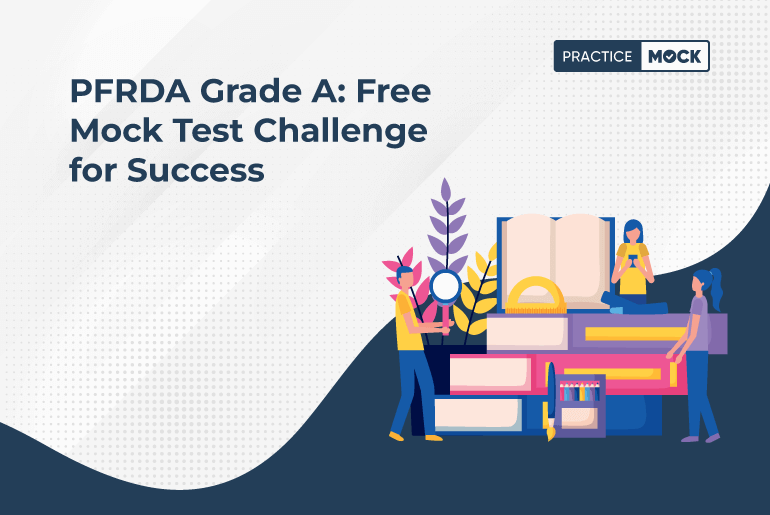 PRACTICE MOCK

PFRDA Grade A: Free Mock Test Challenge for Success